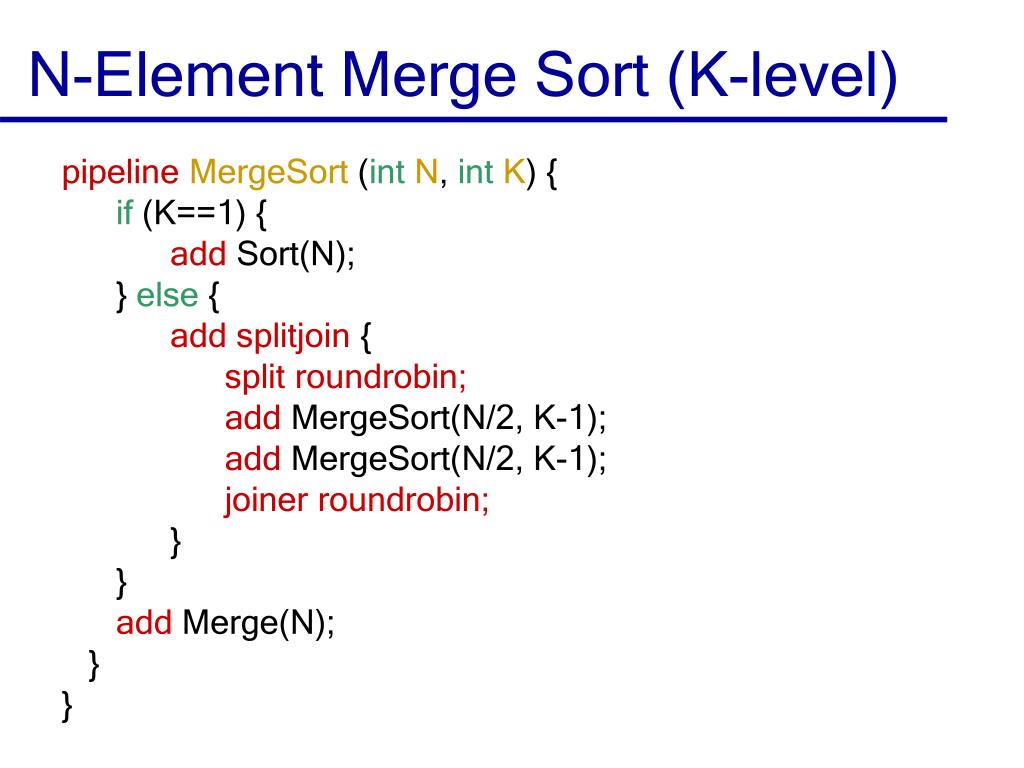 N-Element Merge Sort (K-level)

pipeline MergeSort (int N, int K) {
    if (K==1) {
        add Sort(N);
    } else {
        add splitjoin {
            split roundrobin;
            add MergeSort(N/2, K-1);
            add MergeSort(N/2, K-1);
            joiner roundrobin;
        }
    }
    add Merge(N);
  }
}